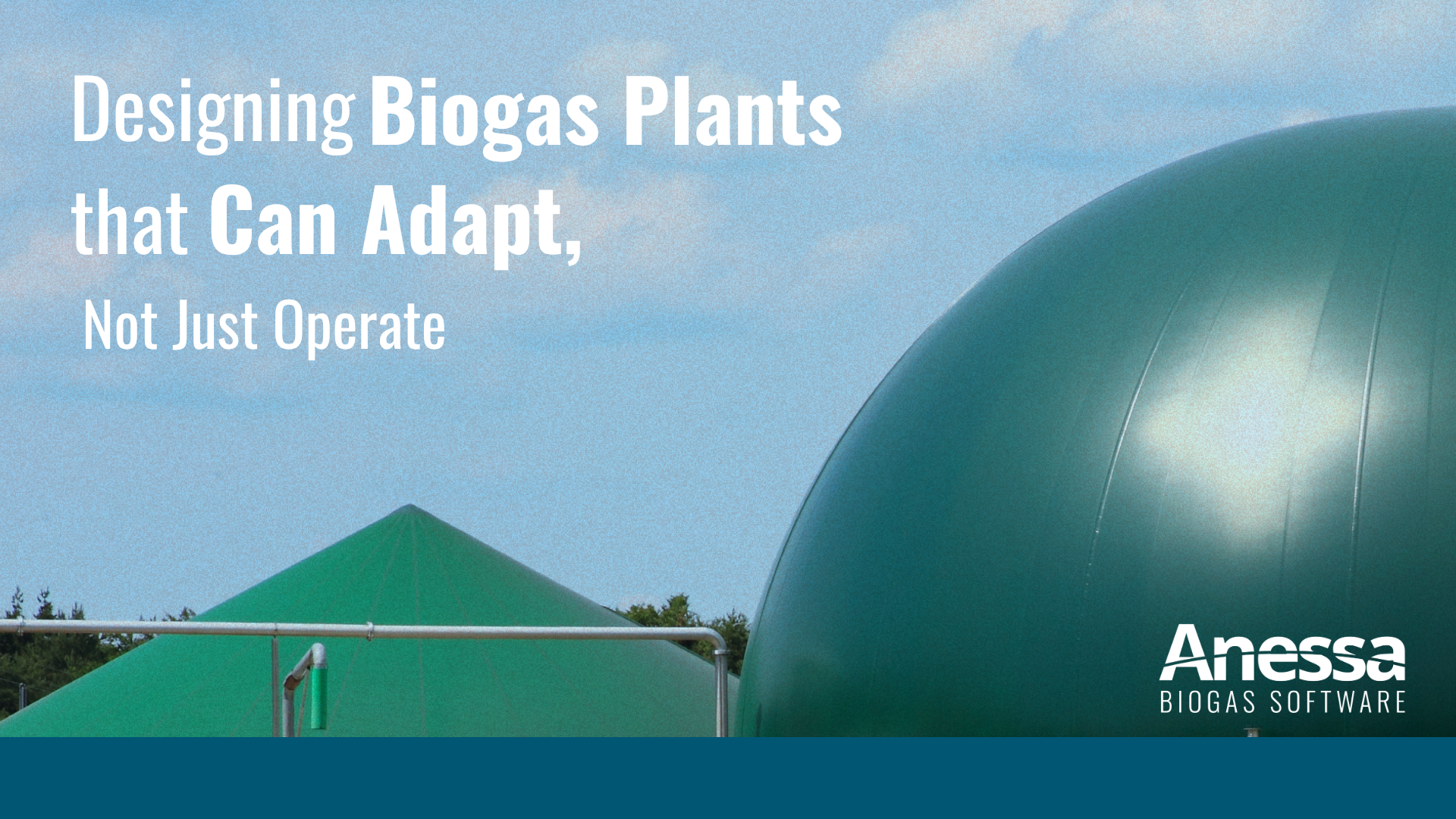 Designing Biogas Plants that Can Adapt, Not Just Operate

Anessa
BIOGAS SOFTWARE